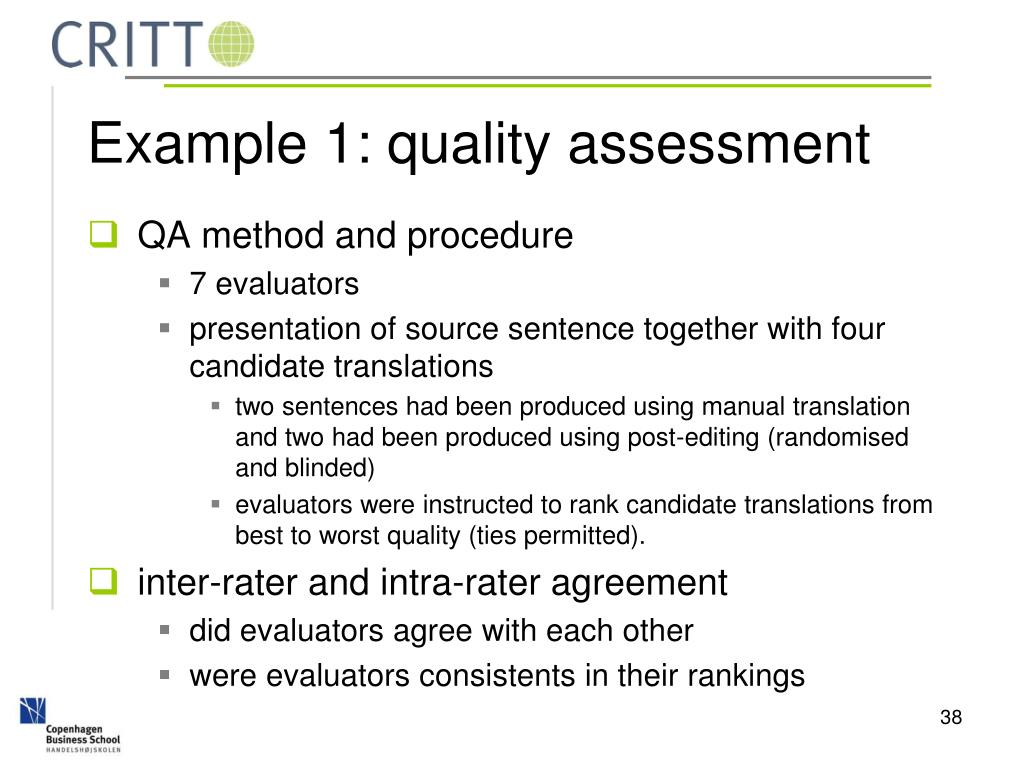 CRITT

Example 1: quality assessment

QA method and procedure
7 evaluators
presentation of source sentence together with four candidate translations
two sentences had been produced using manual translation and two had been produced using post-editing (randomised and blinded)
evaluators were instructed to rank candidate translations from best to worst quality (ties permitted).

inter-rater and intra-rater agreement
did evaluators agree with each other
were evaluators consistents in their rankings

Copenhagen Business School
HANDELSHØJSKOLEN

38